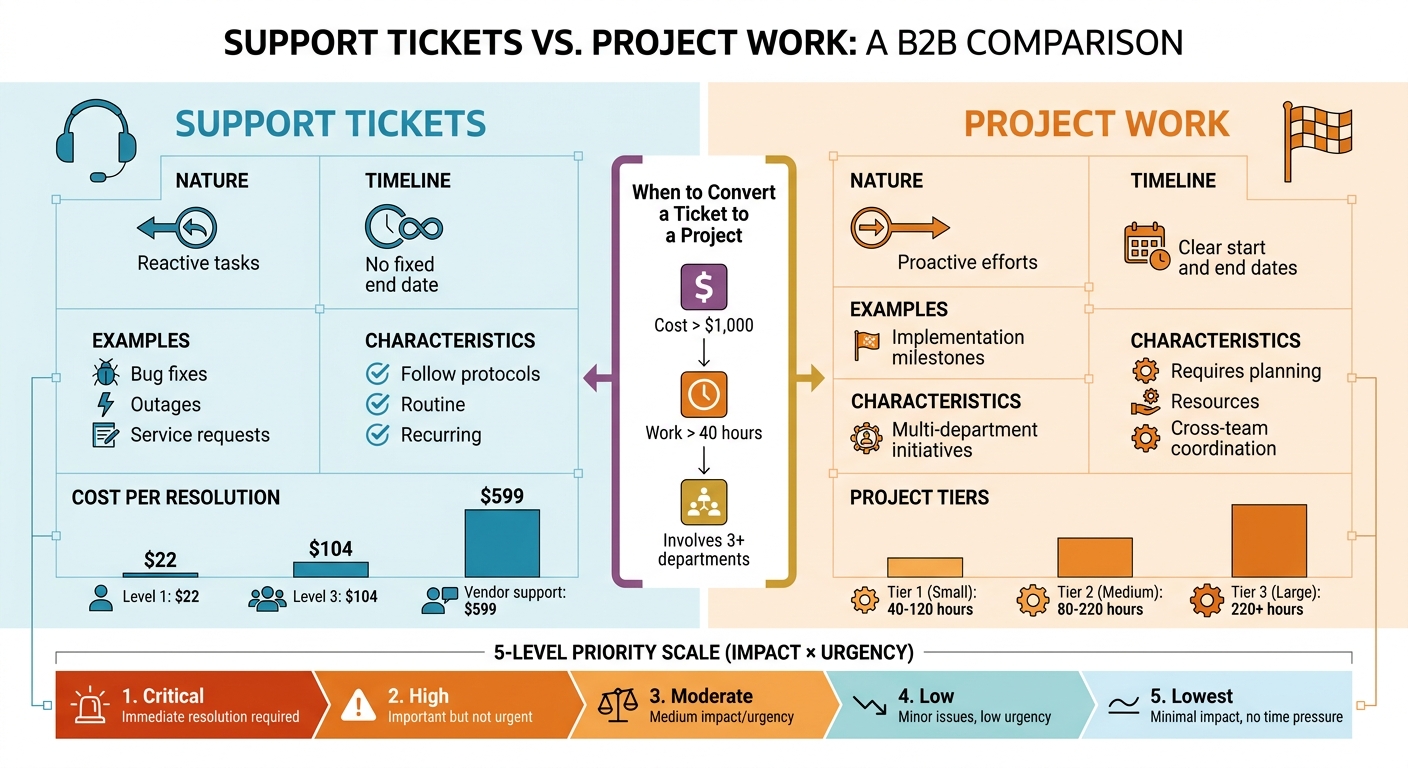 SUPPORT TICKETS VS. PROJECT WORK: A B2B COMPARISON

SUPPORT TICKETS

NATURE
Reactive tasks

TIMELINE
No fixed end date

EXAMPLES
Bug fixes
Outages
Service requests

CHARACTERISTICS
Follow protocols
Routine
Recurring

COST PER RESOLUTION
$22
$104
$599
Level 1: $22
Level 3: $104
Vendor support: $599

When to Convert a Ticket to a Project
Cost > $1,000
Work > 40 hours
Involves 3+ departments

PROJECT WORK

NATURE
Proactive efforts

TIMELINE
Clear start and end dates

EXAMPLES
Implementation milestones

CHARACTERISTICS
Multi-department initiatives

CHARACTERISTICS
Requires planning
Resources
Cross-team coordination

PROJECT TIERS
Tier 1 (Small): 40-120 hours
Tier 2 (Medium): 80-220 hours
Tier 3 (Large): 220+ hours

5-LEVEL PRIORITY SCALE (IMPACT × URGENCY)

1. Critical
Immediate resolution required
2. High
Important but not urgent
3. Moderate
Medium impact/urgency
4. Low
Minor issues, low urgency
5. Lowest
Minimal impact, no time pressure